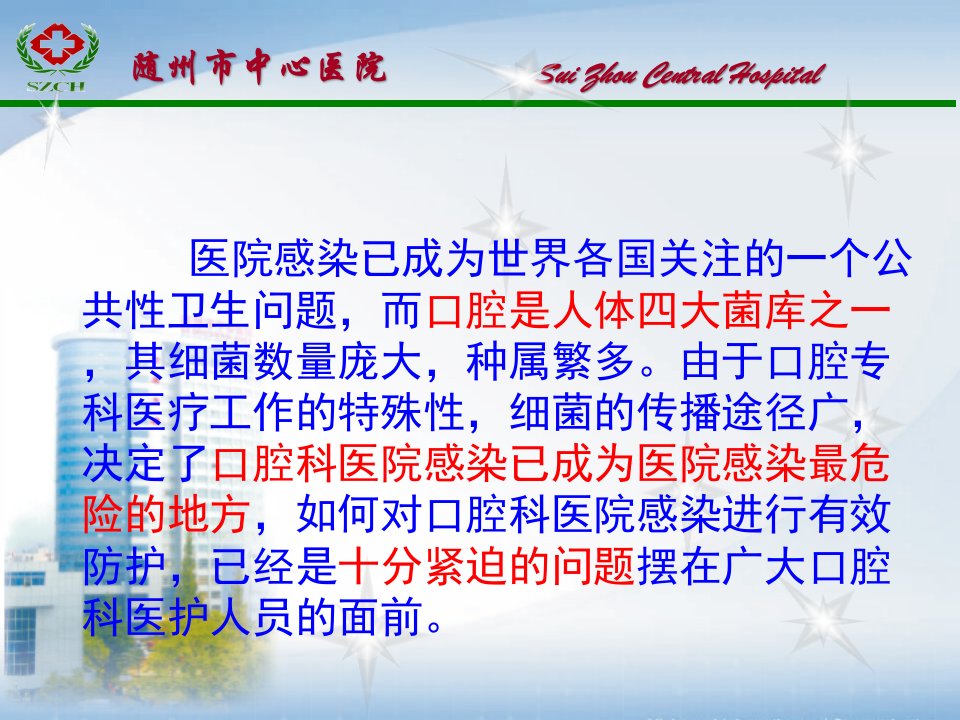 SZCH

随州市中心医院

Sui Zhou Central Hospital

医院感染已成为世界各国关注的一个公共性卫生问题，而口腔是人体四大菌库之一，其细菌数量庞大，种属繁多。由于口腔专科医疗工作的特殊性，细菌的传播途径广，决定了口腔科医院感染已成为医院感染最危险的地方，如何对口腔科医院感染进行有效防护，已经是十分紧迫的问题摆在广大口腔科医护人员的面前。